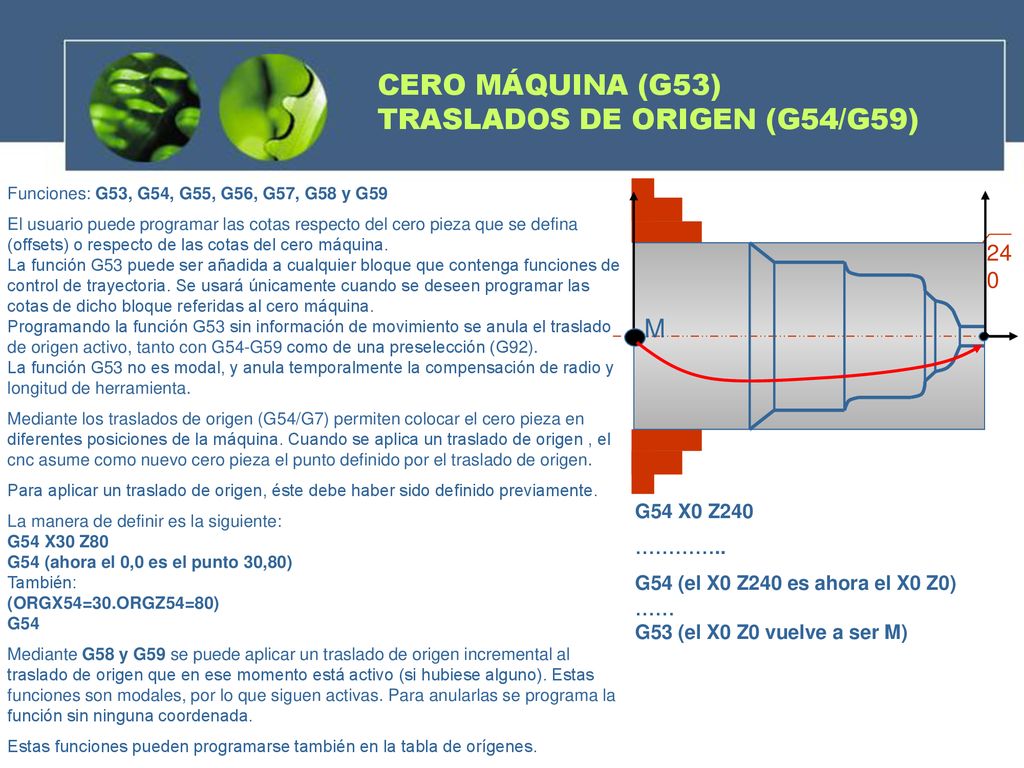 CERO MÁQUINA (G53)
TRASLADOS DE ORIGEN (G54/G59)

Funciones: G53, G54, G55, G56, G57, G58 y G59

El usuario puede programar las cotas respecto del cero pieza que se defina (offsets) o respecto de las cotas del cero máquina.
La función G53 puede ser añadida a cualquier bloque que contenga funciones de control de trayectoria. Se usará únicamente cuando se deseen programar las cotas de dicho bloque referidas al cero máquina.
Programando la función G53 sin información de movimiento se anula el traslado de origen activo, tanto con G54-G59 como de una preselección (G92).
La función G53 no es modal, y anula temporalmente la compensación de radio y longitud de herramienta.

Mediante los traslados de origen (G54/G7) permiten colocar el cero pieza en diferentes posiciones de la máquina. Cuando se aplica un traslado de origen , el cnc asume como nuevo cero pieza el punto definido por el traslado de origen.

Para aplicar un traslado de origen, éste debe haber sido definido previamente.

La manera de definir es la siguiente:
G54 X30 Z80
G54 (ahora el 0,0 es el punto 30,80)
También:
(ORGX54=30.ORGZ54=80)
G54

Mediante G58 y G59 se puede aplicar un traslado de origen incremental al traslado de origen que en ese momento está activo (si hubiese alguno). Estas funciones son modales, por lo que siguen activas. Para anularlas se programa la función sin ninguna coordenada.

Estas funciones pueden programarse también en la tabla de orígenes.

240

M

G54 X0 Z240
…………..
G54 (el X0 Z240 es ahora el X0 Z0)
……
G53 (el X0 Z0 vuelve a ser M)